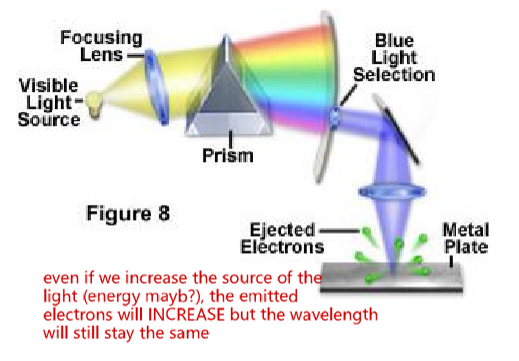 Focusing Lens

Visible Light Source

Prism

Blue Light Selection

Figure 8

Ejected Electrons

Metal Plate

even if we increase the source of the light (energy mayb?), the emitted electrons will INCREASE but the wavelength will still stay the same